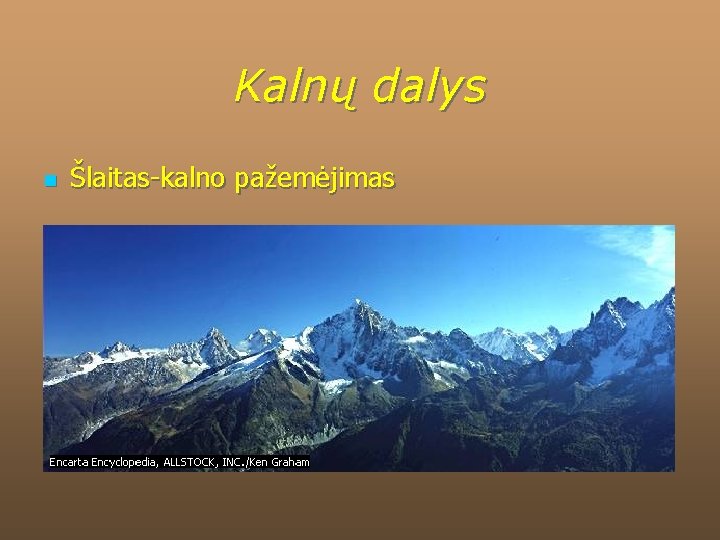 Kalnų dalys

Šlaitas-kalno pažemėjimas

Encarta Encyclopedia, ALLSTOCK, INC./Ken Graham